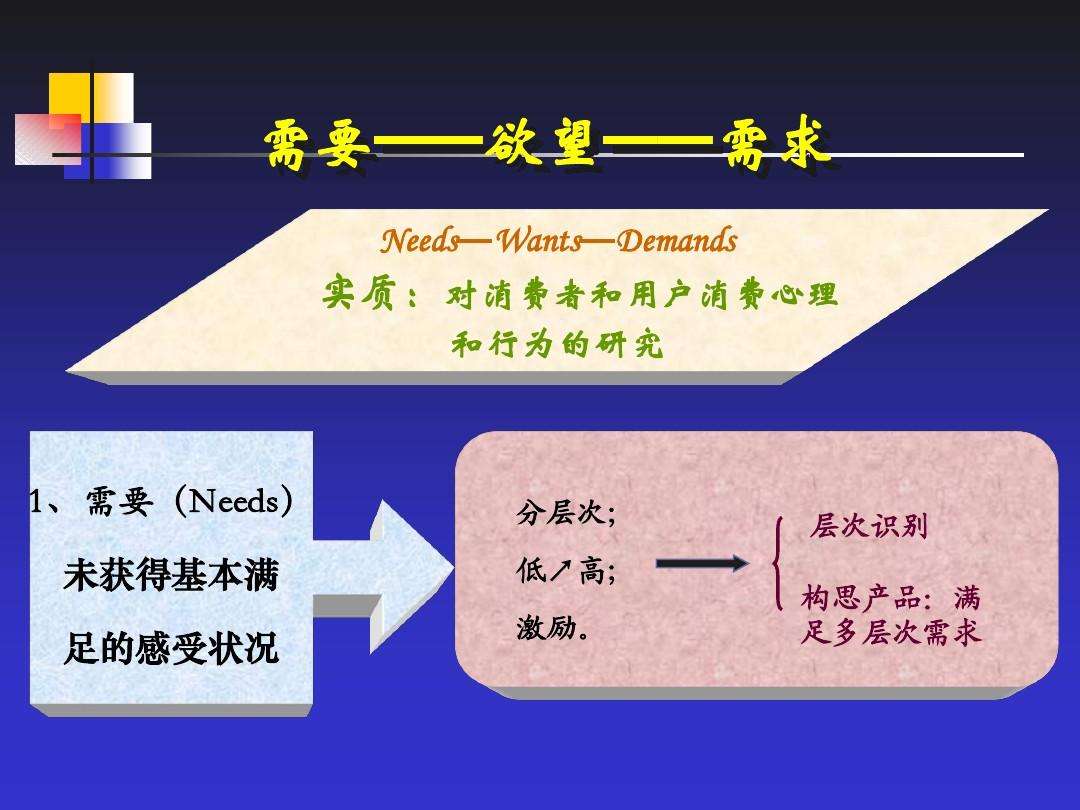 需要——欲望——需求

Needs—Wants—Demands

实质：对消费者和用户消费心理和行为的研究

1、需要（Needs）

未获得基本满足的感受状况

分层次；

低↗高；

激励。

层次识别

构思产品：满足多层次需求